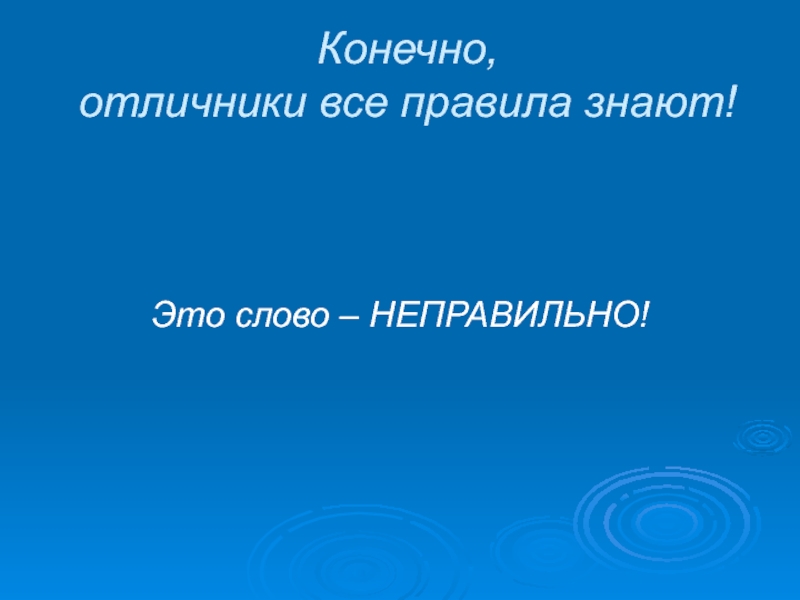 Конечно,
отличники все правила знают!

Это слово – НЕПРАВИЛЬНО!